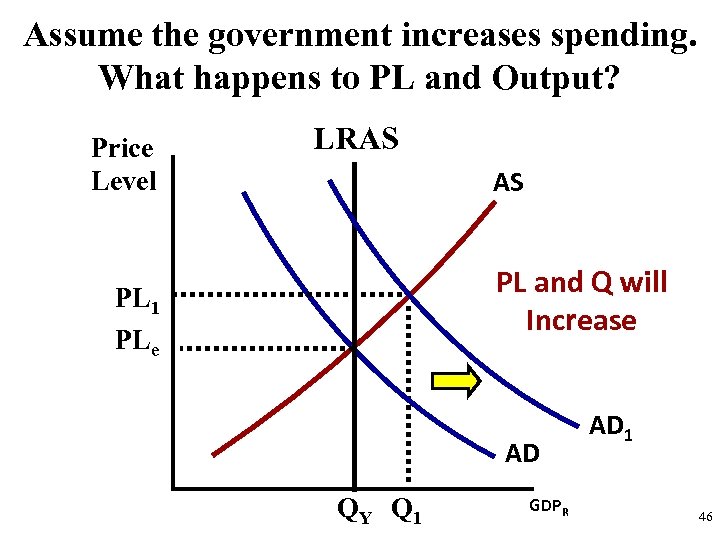 Assume the government increases spending. What happens to PL and Output?

Price Level

LRAS

AS

PL and Q will Increase

$PL_1$

$PL_e$

$AD_1$

AD

$Q_Y$ $Q_1$

$GDP_R$

46